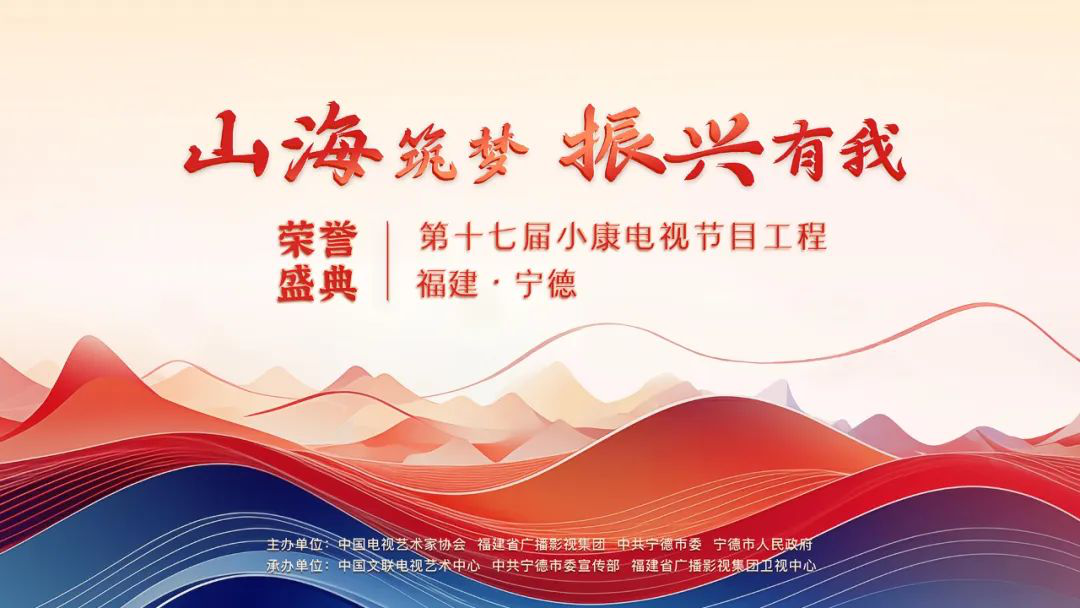 山海筑梦 振兴有我

荣誉盛典

第十七届小康电视节目工程
福建 · 宁德

主办单位：中国电视艺术家协会 福建省广播影视集团 中共宁德市委 宁德市人民政府
承办单位：中国文联电视艺术中心 中共宁德市委宣传部 福建省广播影视集团卫视中心